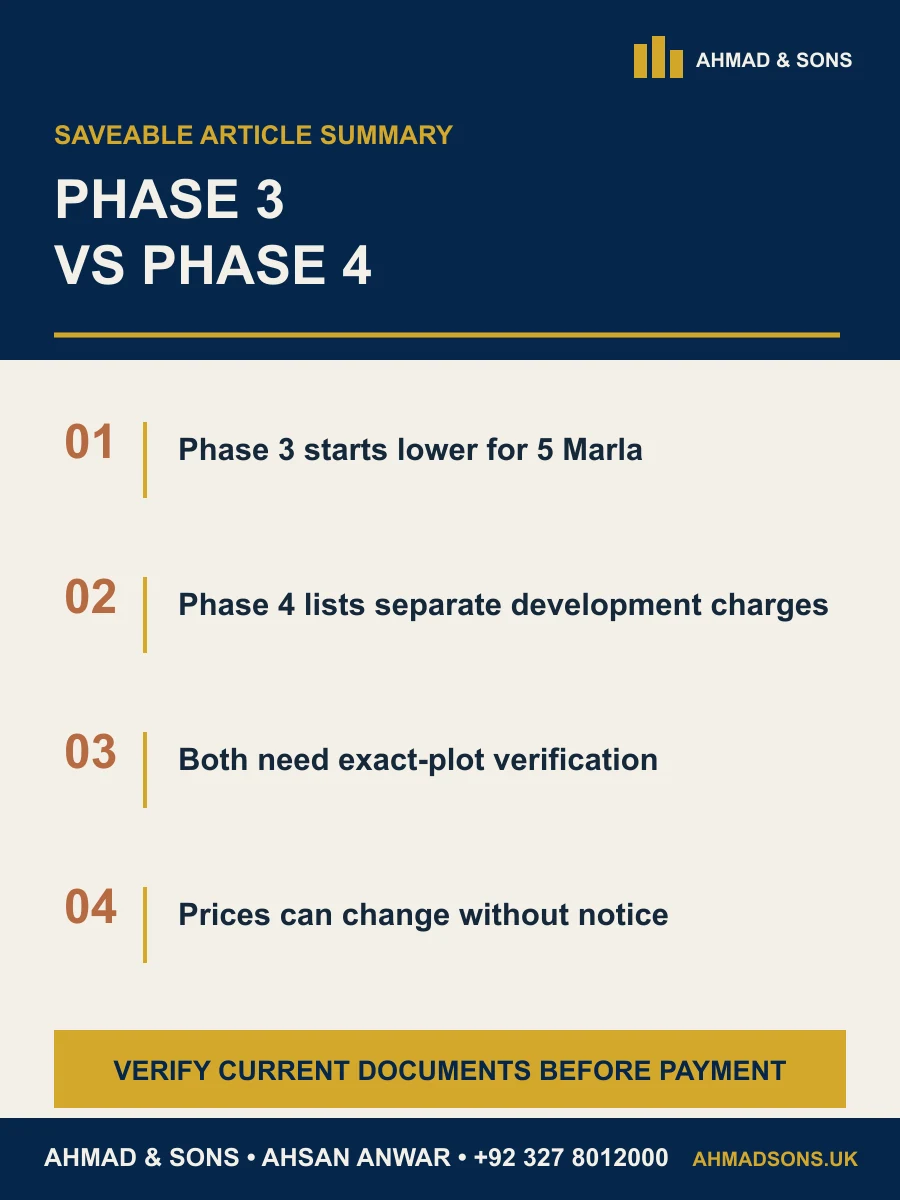 AHMAD & SONS

SAVEABLE ARTICLE SUMMARY

PHASE 3
VS PHASE 4

01 Phase 3 starts lower for 5 Marla

02 Phase 4 lists separate development charges

03 Both need exact-plot verification

04 Prices can change without notice

VERIFY CURRENT DOCUMENTS BEFORE PAYMENT

AHMAD & SONS • AHSAN ANWAR • +92 327 8012000 AHMADSONS.UK